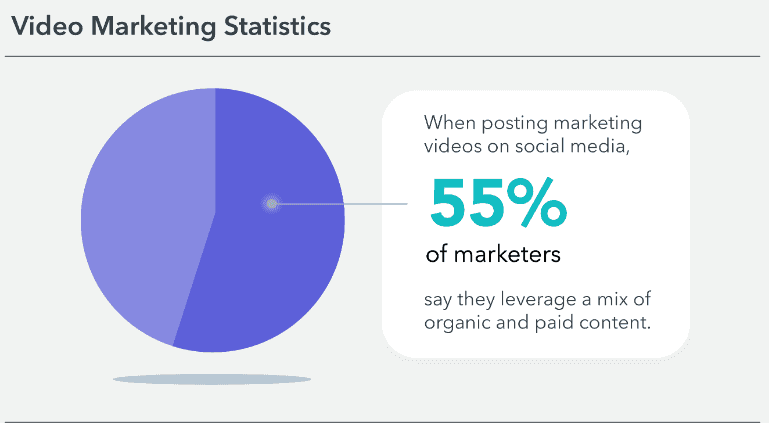 Video Marketing Statistics

When posting marketing videos on social media,

55%

of marketers

say they leverage a mix of organic and paid content.